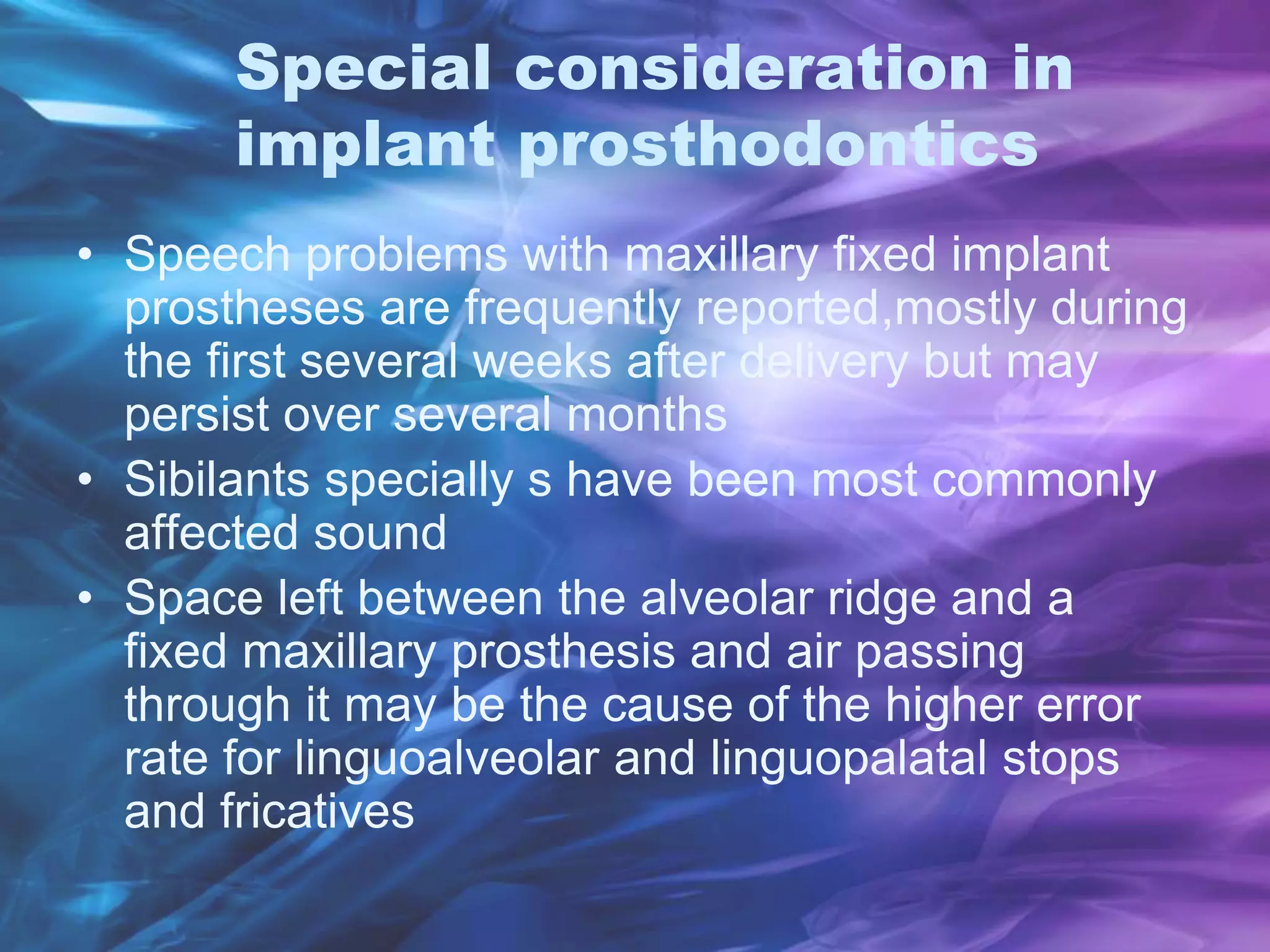 Special consideration in implant prosthodontics

• Speech problems with maxillary fixed implant prostheses are frequently reported,mostly during the first several weeks after delivery but may persist over several months
• Sibilants specially s have been most commonly affected sound
• Space left between the alveolar ridge and a fixed maxillary prosthesis and air passing through it may be the cause of the higher error rate for linguoalveolar and linguopalatal stops and fricatives